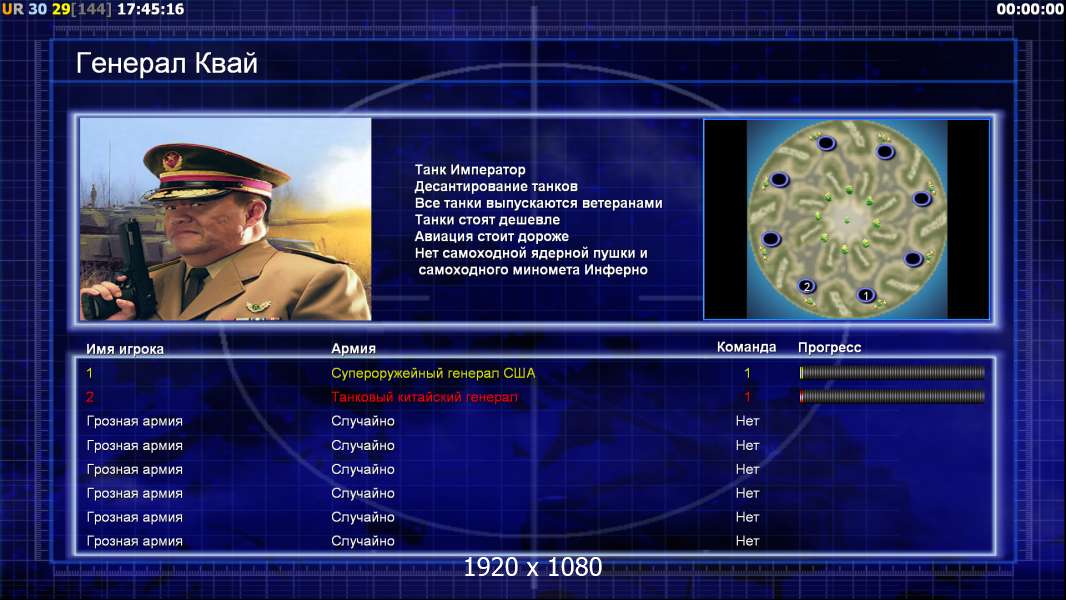 UR 30 29[144] 17:45:16

00:00:00

Генерал Квай

Танк Император
Десантирование танков
Все танки выпускаются ветеранами
Танки стоят дешевле
Авиация стоит дороже
Нет самоходной ядерной пушки и самоходного миномета Инферно

2

1

| Имя игрока | Армия | Команда | Прогресс |
|---|---|---|---|
| 1 | Супероружейный генерал США | 1 | |
| 2 | Танковый китайский генерал | 1 | |
| Грозная армия | Случайно | Нет | |
| Грозная армия | Случайно | Нет | |
| Грозная армия | Случайно | Нет | |
| Грозная армия | Случайно | Нет | |
| Грозная армия | Случайно | Нет | |
| Грозная армия | Случайно | Нет | |

1920 x 1080